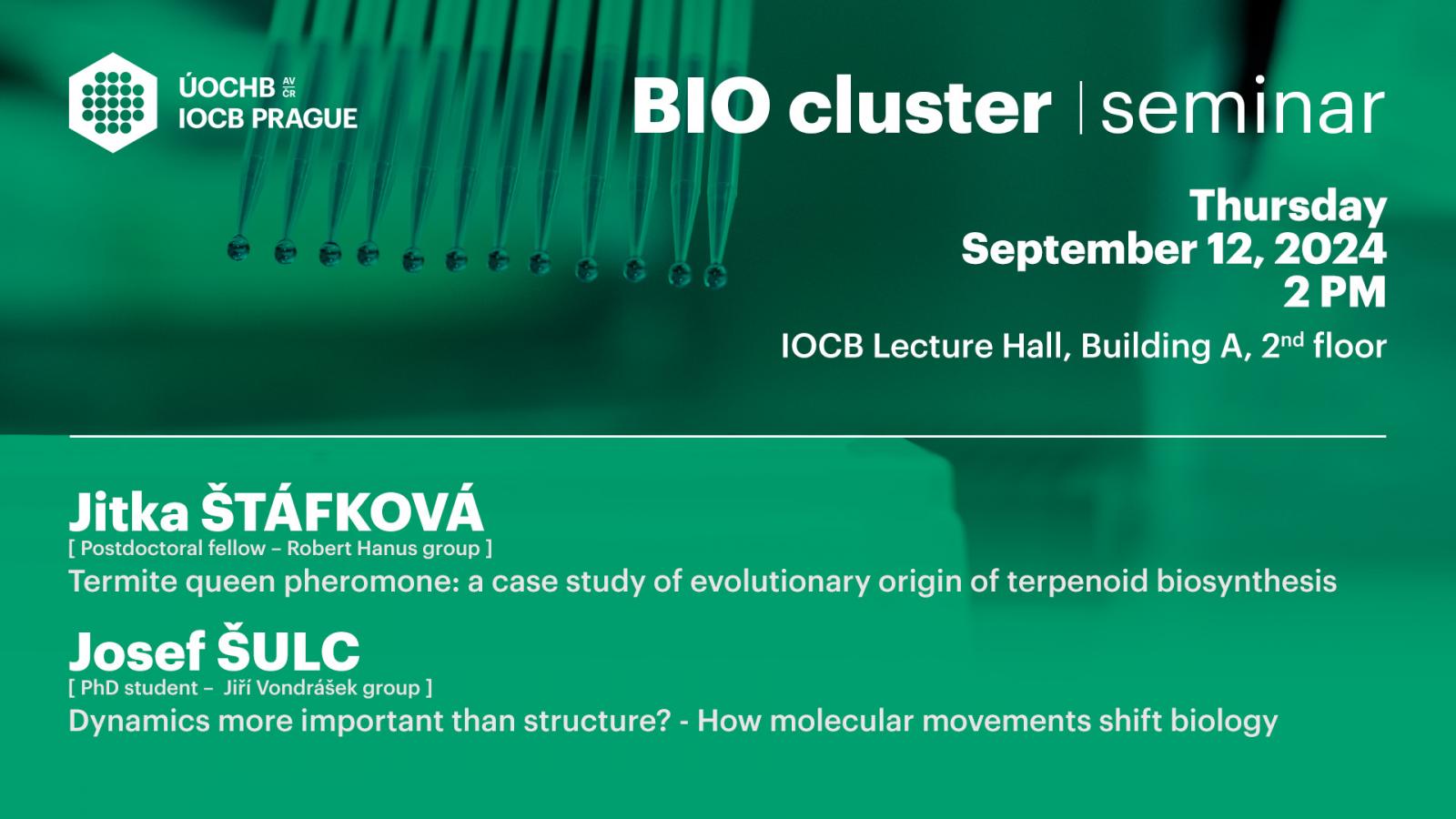 ÚOCHB AV ČR
IOCB PRAGUE

BIO cluster | seminar

Thursday
September 12, 2024
2 PM

IOCB Lecture Hall, Building A, 2$^{nd}$ floor

Jitka ŠTÁFKOVÁ
[ Postdoctoral fellow – Robert Hanus group ]
Termite queen pheromone: a case study of evolutionary origin of terpenoid biosynthesis

Josef ŠULC
[ PhD student – Jiří Vondrášek group ]
Dynamics more important than structure? - How molecular movements shift biology